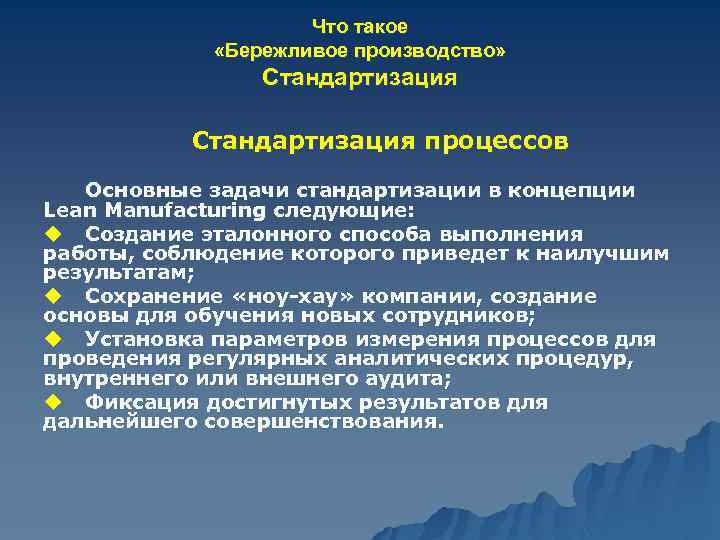 Что такое
«Бережливое производство»
Стандартизация

Стандартизация процессов

Основные задачи стандартизации в концепции Lean Manufacturing следующие:

◆ Создание эталонного способа выполнения работы, соблюдение которого приведет к наилучшим результатам;

◆ Сохранение «ноу-хау» компании, создание основы для обучения новых сотрудников;

◆ Установка параметров измерения процессов для проведения регулярных аналитических процедур, внутреннего или внешнего аудита;

◆ Фиксация достигнутых результатов для дальнейшего совершенствования.